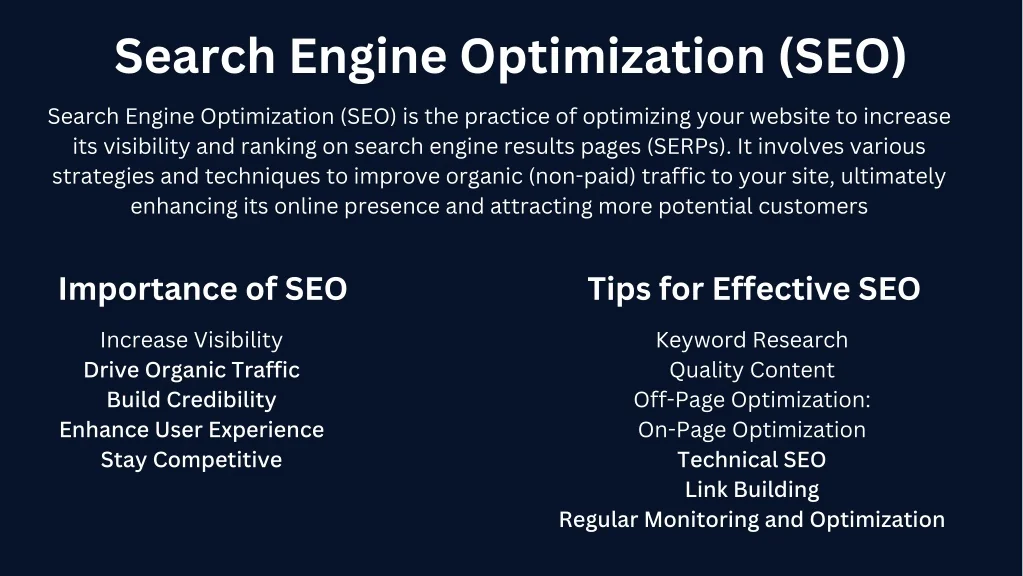 Search Engine Optimization (SEO)

Search Engine Optimization (SEO) is the practice of optimizing your website to increase its visibility and ranking on search engine results pages (SERPs). It involves various strategies and techniques to improve organic (non-paid) traffic to your site, ultimately enhancing its online presence and attracting more potential customers

Importance of SEO

Increase Visibility
Drive Organic Traffic
Build Credibility
Enhance User Experience
Stay Competitive

Tips for Effective SEO

Keyword Research
Quality Content
Off-Page Optimization:
On-Page Optimization
Technical SEO
Link Building
Regular Monitoring and Optimization